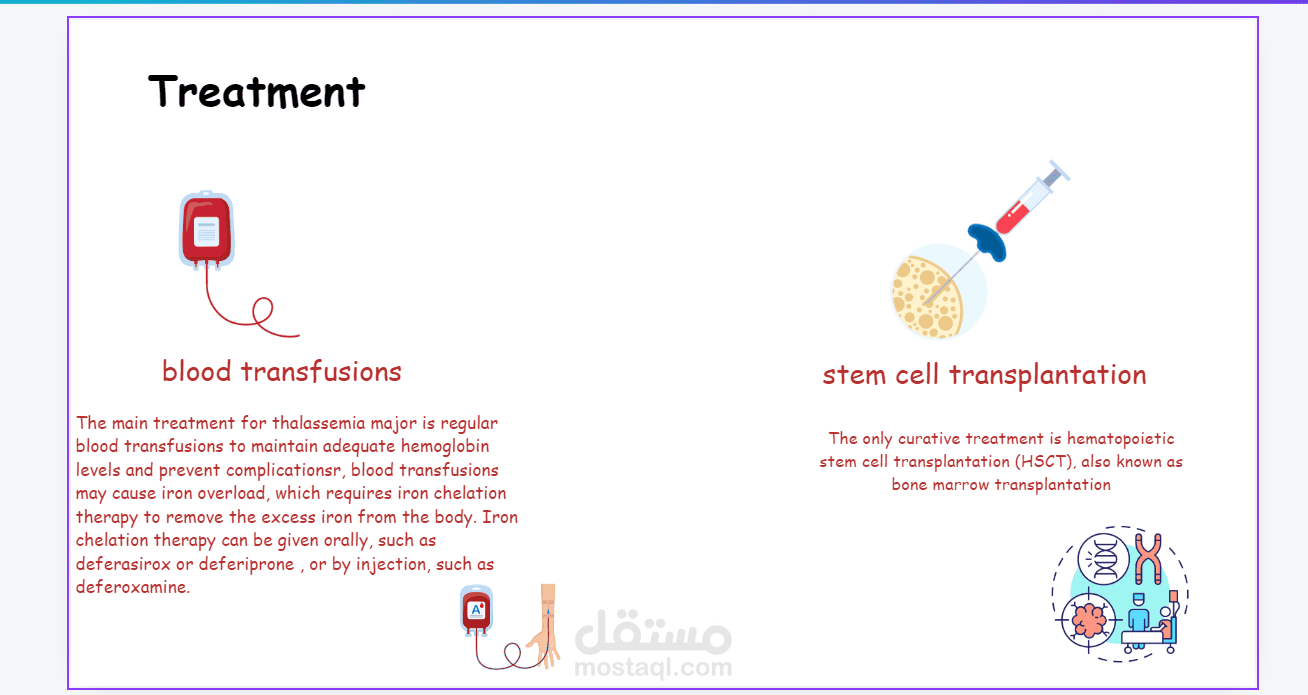 Treatment

blood transfusions

The main treatment for thalassemia major is regular blood transfusions to maintain adequate hemoglobin levels and prevent complicationsr, blood transfusions may cause iron overload, which requires iron chelation therapy to remove the excess iron from the body. Iron chelation therapy can be given orally, such as deferasirox or deferiprone , or by injection, such as deferoxamine.

stem cell transplantation

The only curative treatment is hematopoietic stem cell transplantation (HSCT), also known as bone marrow transplantation

A+

مستقل
mostaql.com